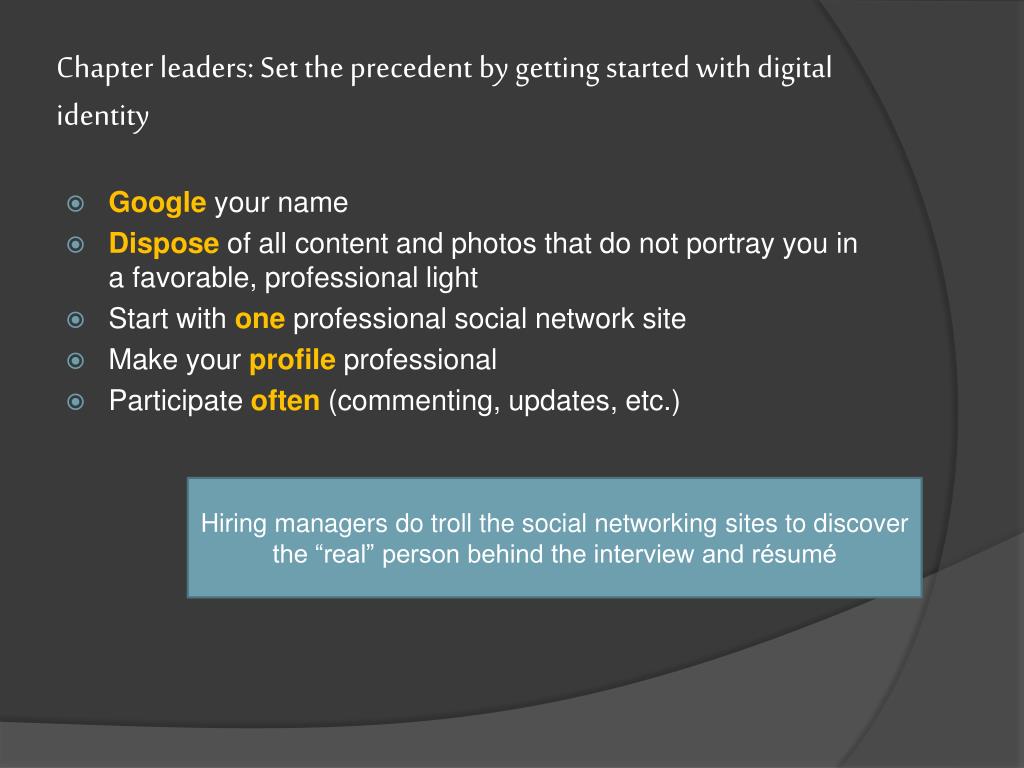 Chapter leaders: Set the precedent by getting started with digital identity

Google your name
Dispose of all content and photos that do not portray you in a favorable, professional light
Start with one professional social network site
Make your profile professional
Participate often (commenting, updates, etc.)

Hiring managers do troll the social networking sites to discover the “real” person behind the interview and résumé